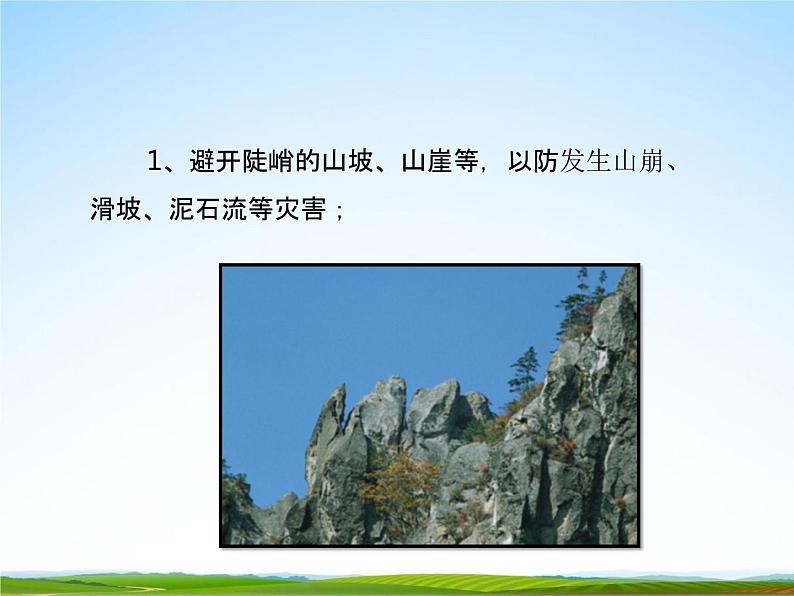 1、避开陡峭的山坡、山崖等，以防发生山崩、滑坡、泥石流等灾害；